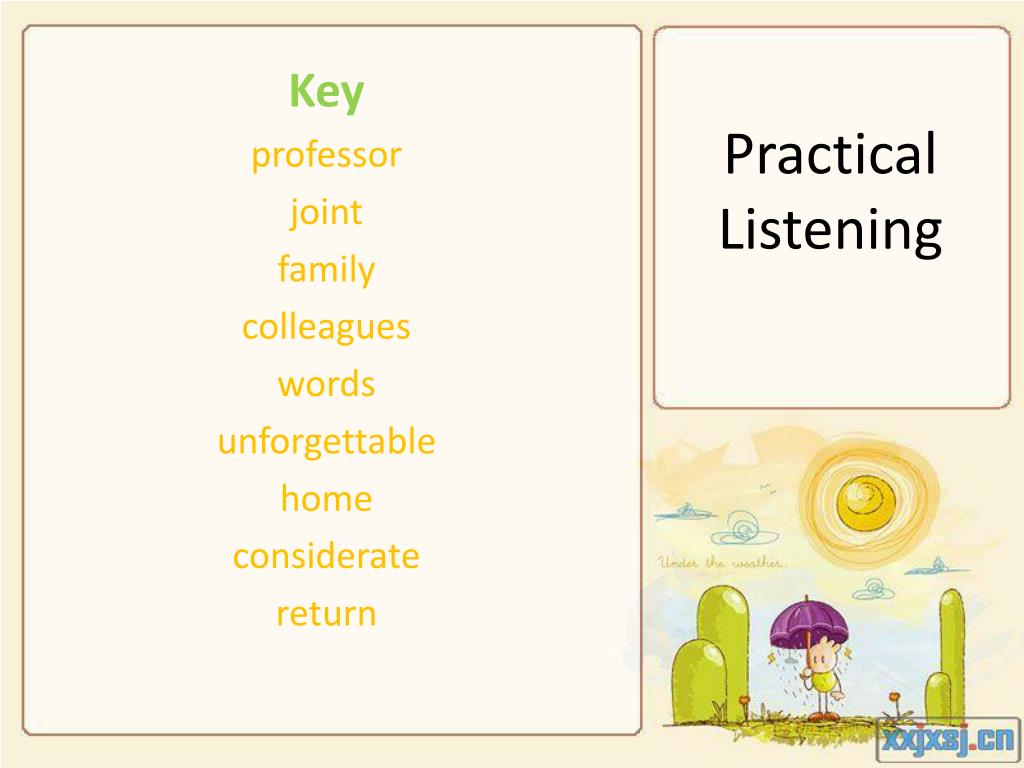 Key
professor
joint
family
colleagues
words
unforgettable
home
considerate
return

Practical Listening

Under the weather.

xxjxsj.cn